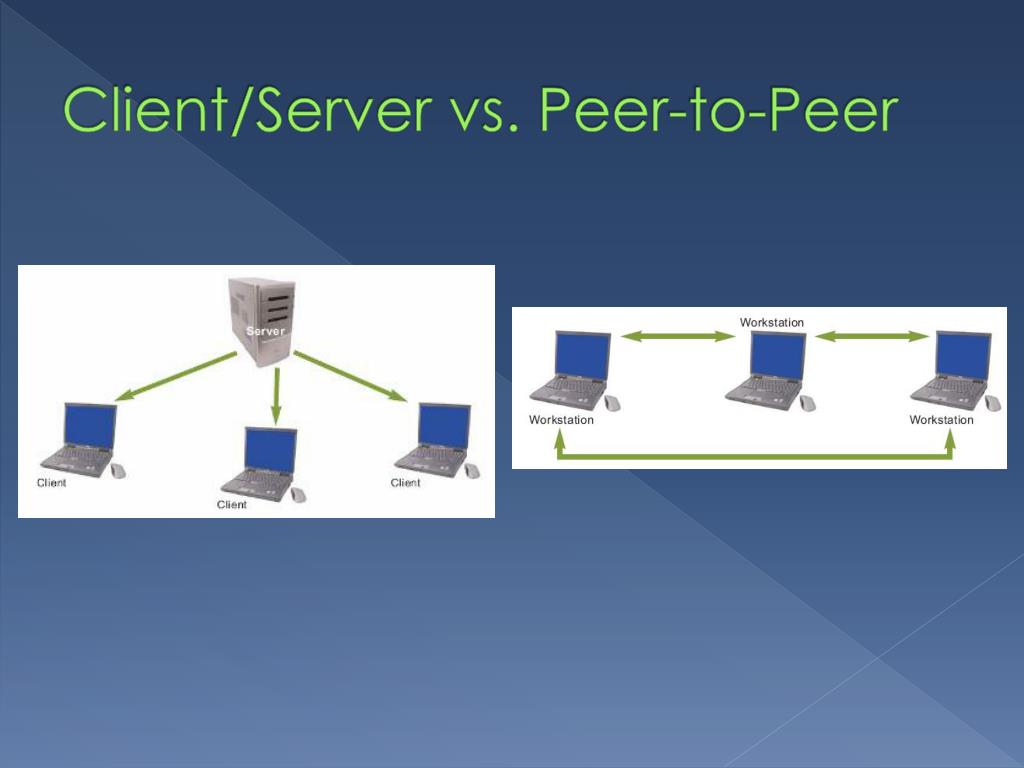 Client/Server vs. Peer-to-Peer

Server

Client

Client

Client

Workstation

Workstation

Workstation